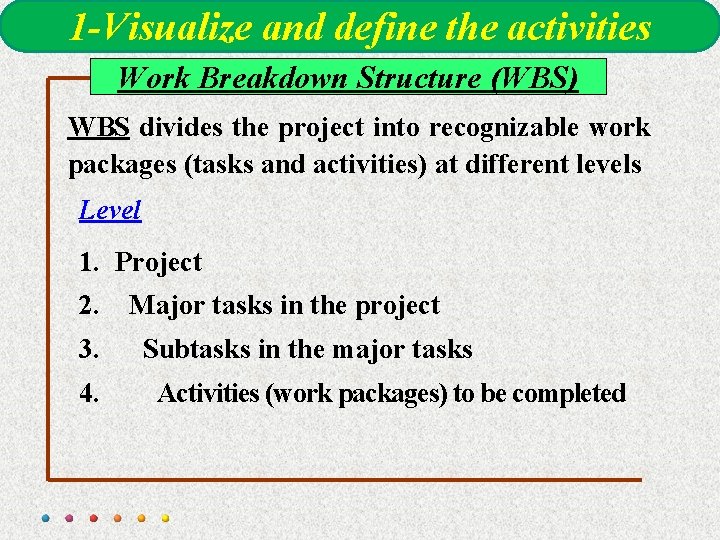 1-Visualize and define the activities

Work Breakdown Structure (WBS)

WBS divides the project into recognizable work packages (tasks and activities) at different levels

Level

1. Project
2. Major tasks in the project
3. Subtasks in the major tasks
4. Activities (work packages) to be completed